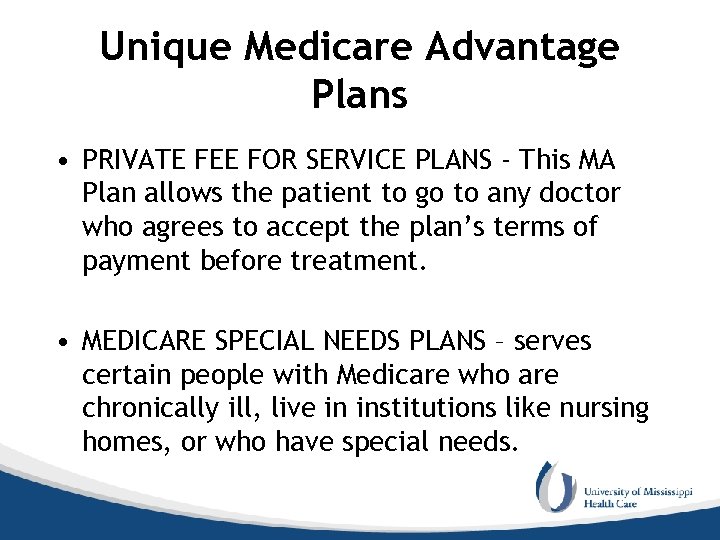 Unique Medicare Advantage Plans

• PRIVATE FEE FOR SERVICE PLANS - This MA Plan allows the patient to go to any doctor who agrees to accept the plan's terms of payment before treatment.

• MEDICARE SPECIAL NEEDS PLANS – serves certain people with Medicare who are chronically ill, live in institutions like nursing homes, or who have special needs.

University of Mississippi Health Care